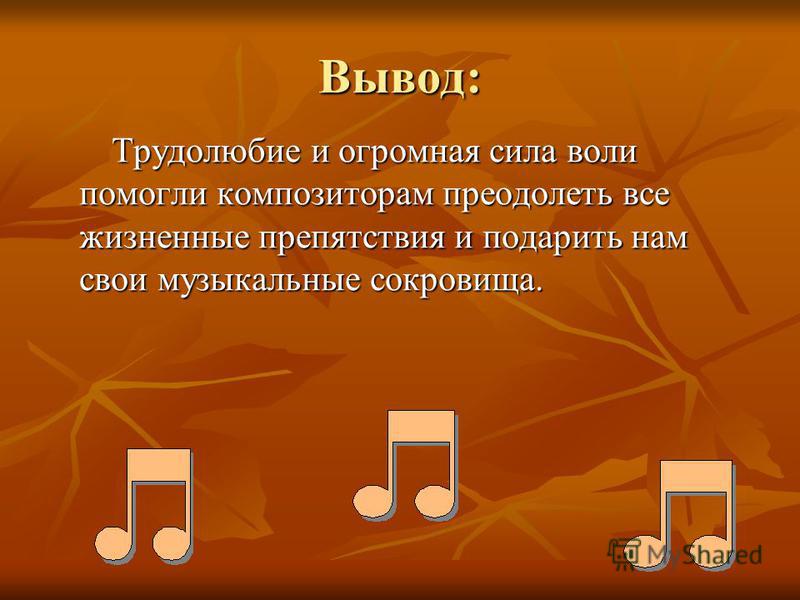 Вывод:

Трудолюбие и огромная сила воли помогли композиторам преодолеть все жизненные препятствия и подарить нам свои музыкальные сокровища.

MyShared